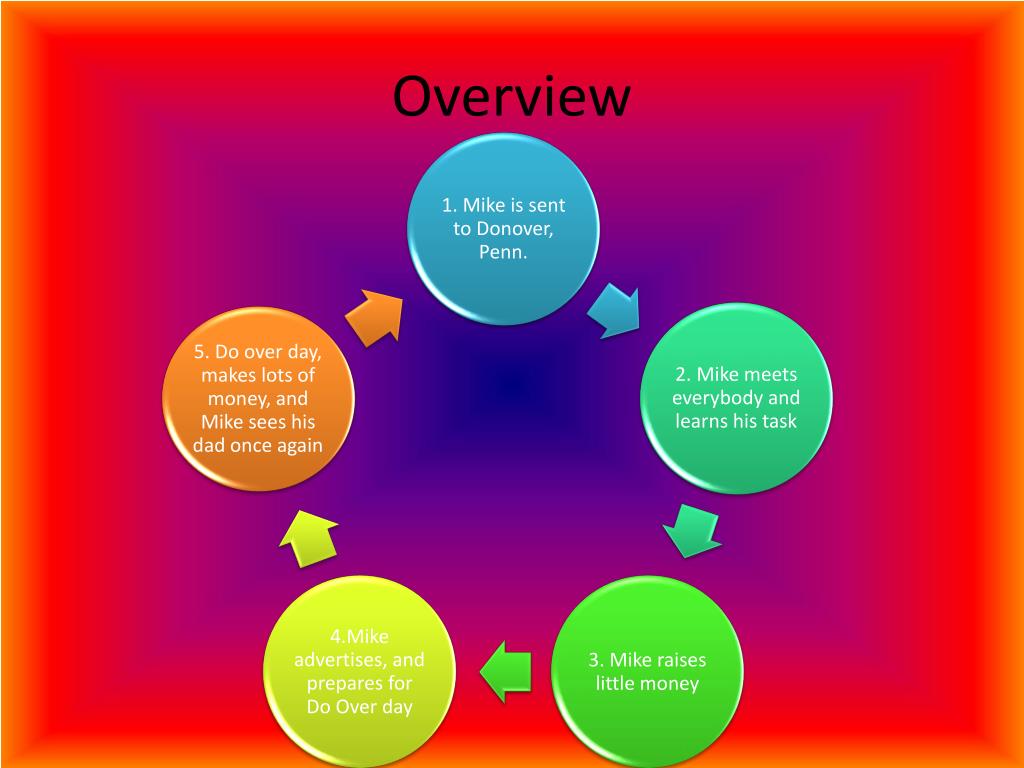 Overview

1. Mike is sent to Donover, Penn.

2. Mike meets everybody and learns his task

3. Mike raises little money

4.Mike advertises, and prepares for Do Over day

5. Do over day, makes lots of money, and Mike sees his dad once again